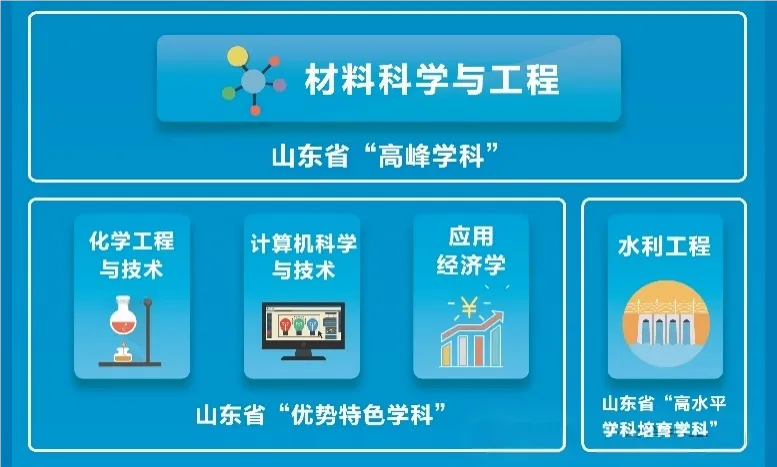 材料科学与工程

山东省“高峰学科”

化学工程与技术

计算机科学与技术

应用经济学

¥

山东省“优势特色学科”

水利工程

山东省“高水平学科培育学科”